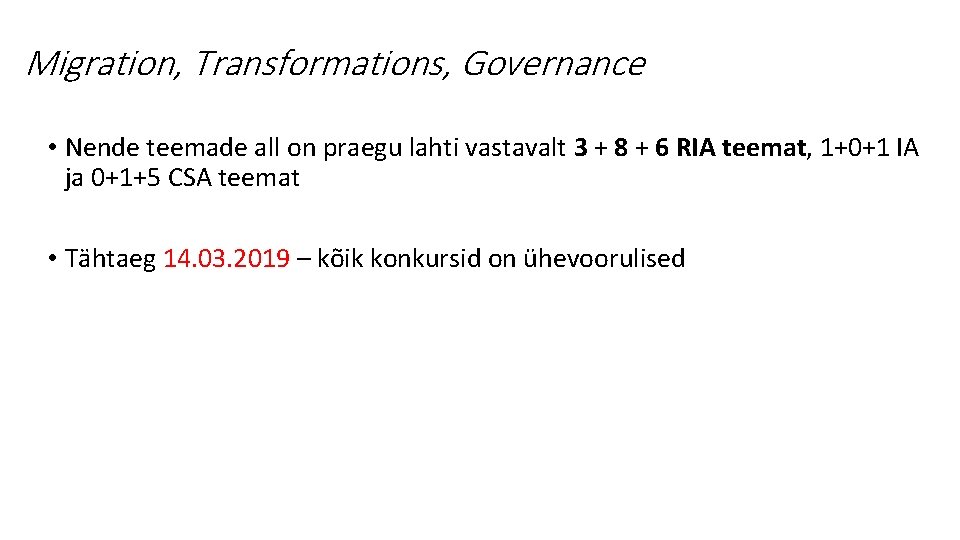 Migration, Transformations, Governance

• Nende teemade all on praegu lahti vastavalt 3 + 8 + 6 RIA teemat, 1+0+1 IA ja 0+1+5 CSA teemat

• Tähtaeg 14.03.2019 – kõik konkursid on ühevoorulised